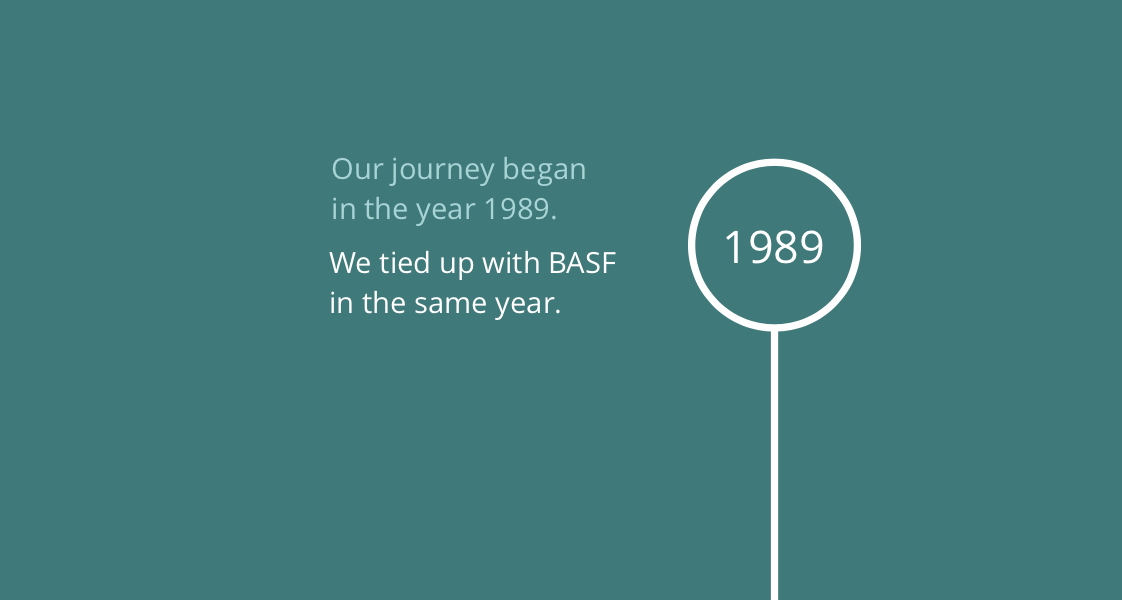 Our journey began in the year 1989.

We tied up with BASF in the same year.

1989